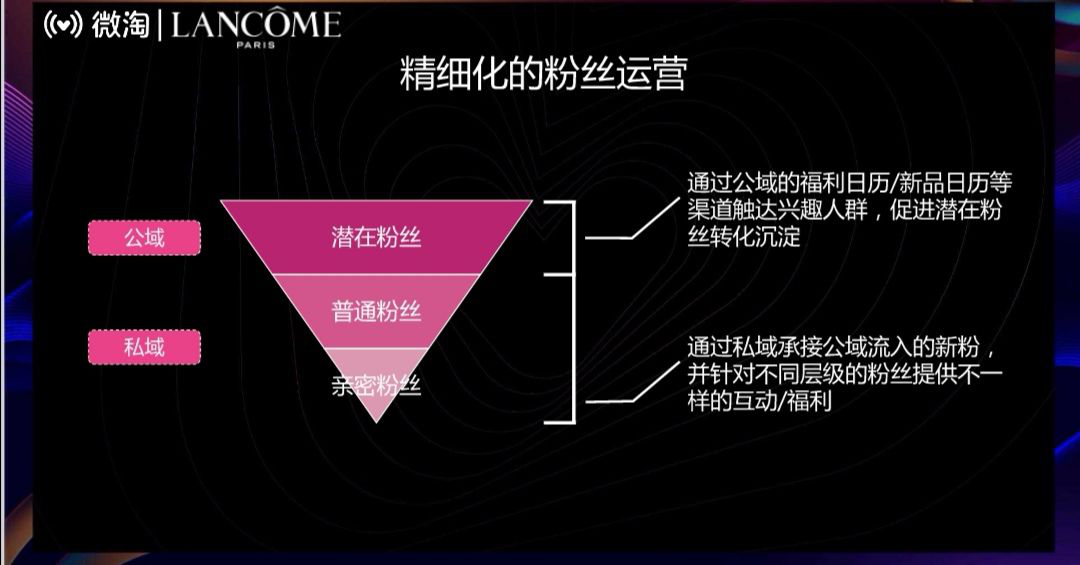 微淘 | LANCÔME PARIS

精细化的粉丝运营

公域

私域

潜在粉丝

普通粉丝

亲密粉丝

通过公域的福利日历/新品日历等渠道触达兴趣人群，促进潜在粉丝转化沉淀

通过私域承接公域流入的新粉，并针对不同层级的粉丝提供不一样的互动/福利